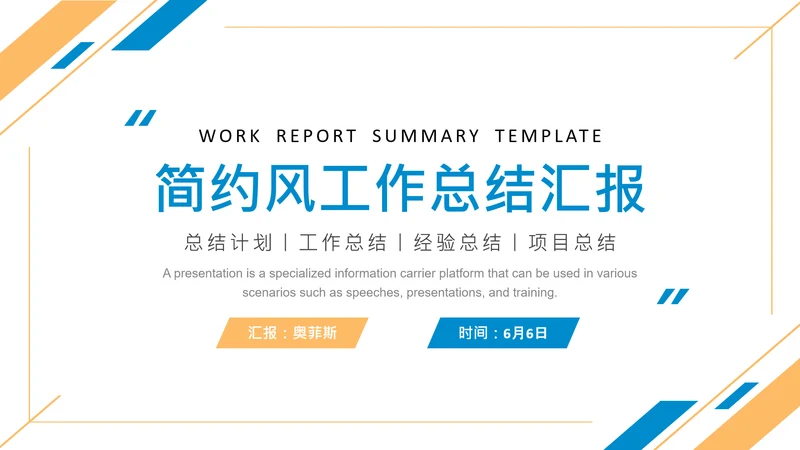 WORK REPORT SUMMARY TEMPLATE

简约风工作总结汇报

总结计划 | 工作总结 | 经验总结 | 项目总结

A presentation is a specialized information carrier platform that can be used in various scenarios such as speeches, presentations, and training.

汇报：奥菲斯

时间：6月6日